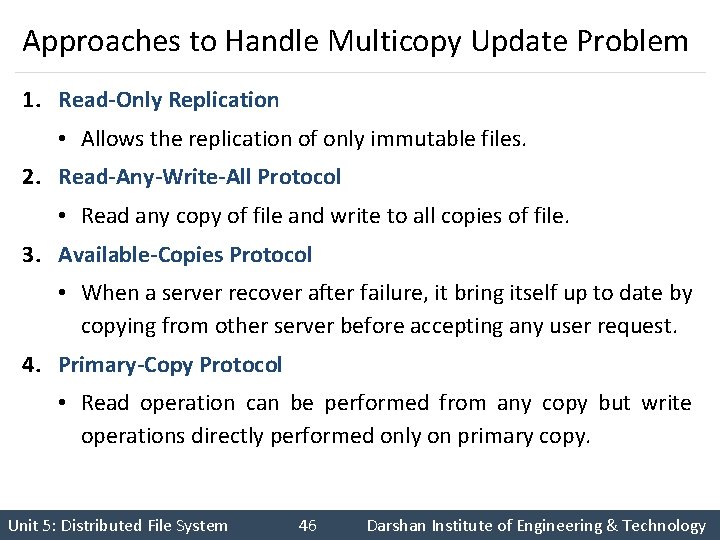 Approaches to Handle Multicopy Update Problem

1. Read-Only Replication

• Allows the replication of only immutable files.

2. Read-Any-Write-All Protocol

• Read any copy of file and write to all copies of file.

3. Available-Copies Protocol

• When a server recover after failure, it bring itself up to date by copying from other server before accepting any user request.

4. Primary-Copy Protocol

• Read operation can be performed from any copy but write operations directly performed only on primary copy.

Unit 5: Distributed File System 46 Darshan Institute of Engineering & Technology